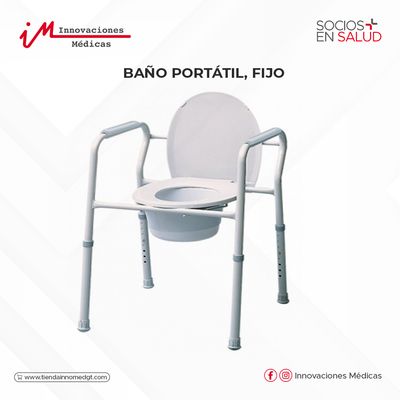 iM Innovaciones Médicas

SOCIOS EN SALUD

BAÑO PORTÁTIL, FIJO

www.tiendainnomedgt.com

Innovaciones Médicas